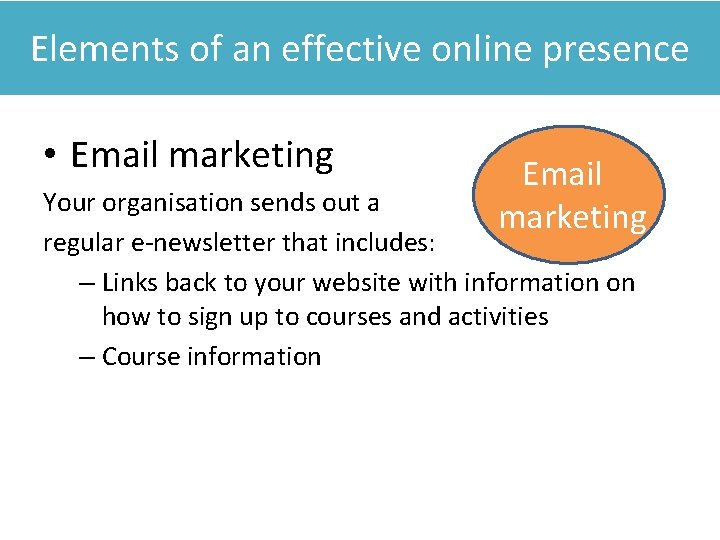 Elements of an effective online presence

• Email marketing

Email marketing

Your organisation sends out a regular e-newsletter that includes:

– Links back to your website with information on how to sign up to courses and activities

– Course information